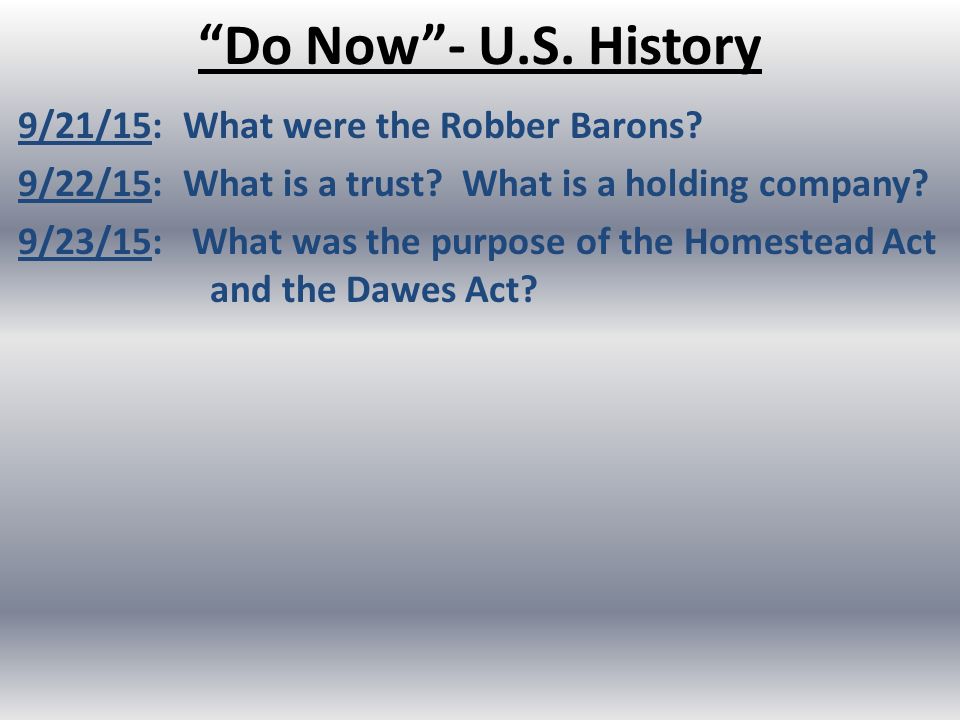 “Do Now”- U.S. History

9/21/15: What were the Robber Barons?

9/22/15: What is a trust? What is a holding company?

9/23/15: What was the purpose of the Homestead Act and the Dawes Act?